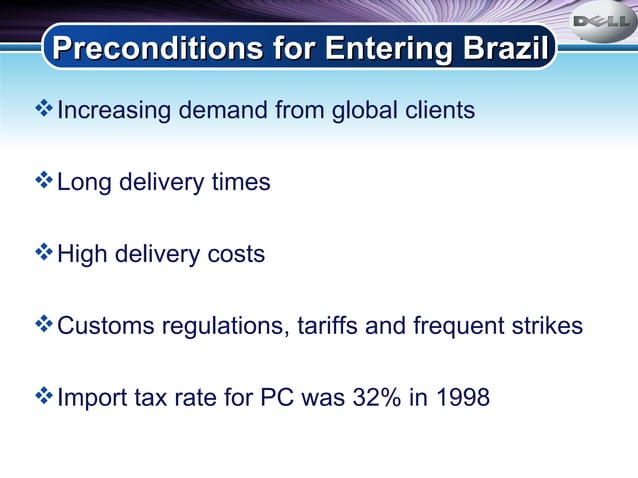 DELL

Preconditions for Entering Brazil

❖ Increasing demand from global clients

❖ Long delivery times

❖ High delivery costs

❖ Customs regulations, tariffs and frequent strikes

❖ Import tax rate for PC was 32% in 1998